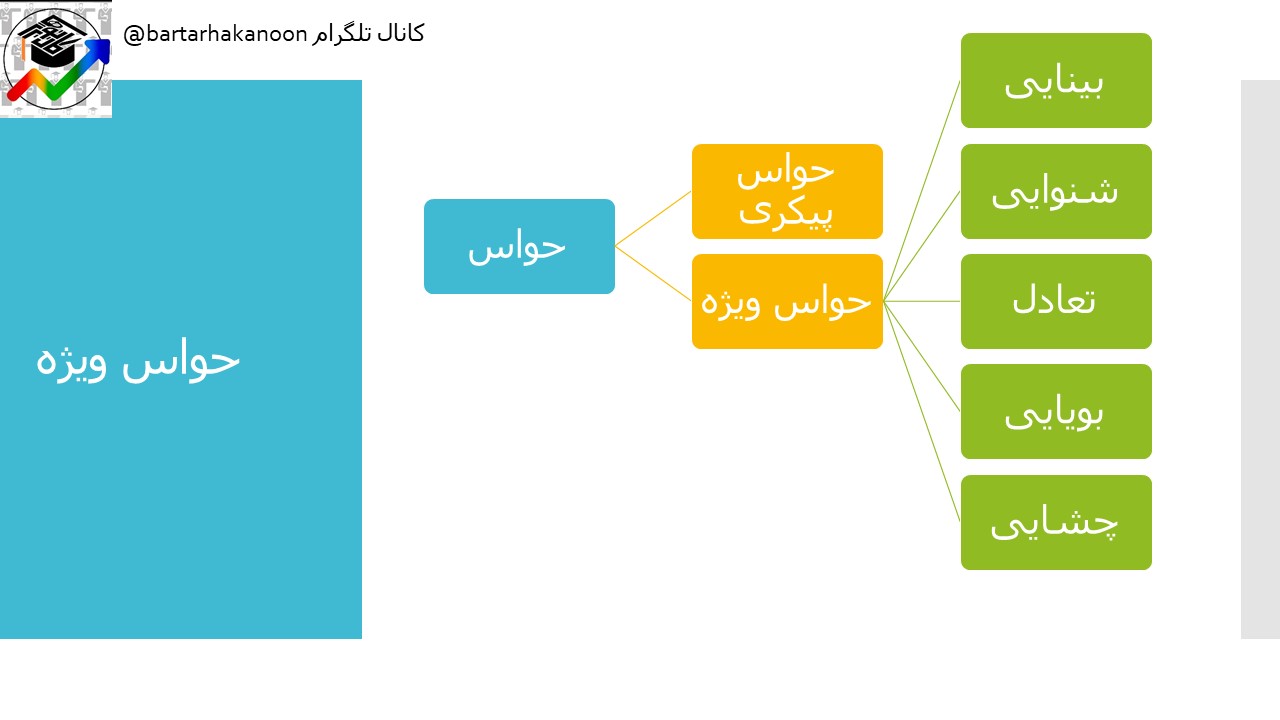 کانال تلگرام @bartarhakanoon

حواس ویژه

حواس

حواس پیکری

حواس ویژه

بینایی

شنوایی

تعادل

بویایی

چشایی